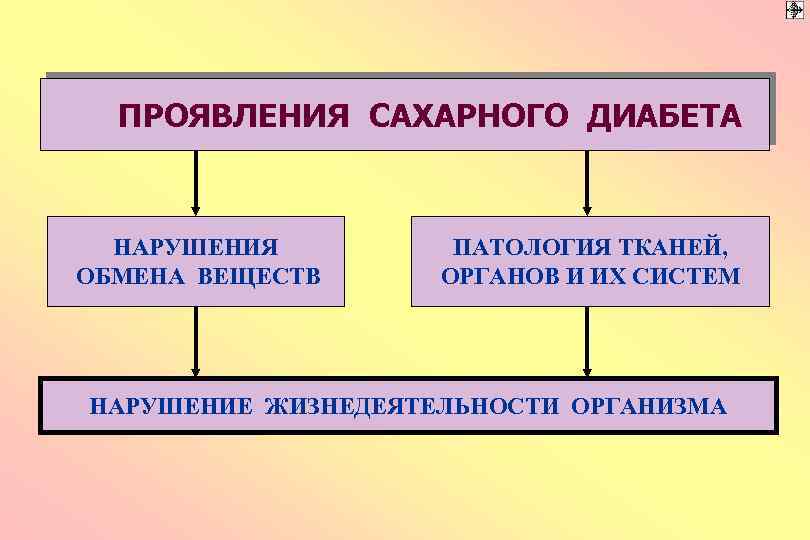 ПРОЯВЛЕНИЯ САХАРНОГО ДИАБЕТА

НАРУШЕНИЯ ОБМЕНА ВЕЩЕСТВ

ПАТОЛОГИЯ ТКАНЕЙ, ОРГАНОВ И ИХ СИСТЕМ

НАРУШЕНИЕ ЖИЗНЕДЕЯТЕЛЬНОСТИ ОРГАНИЗМА